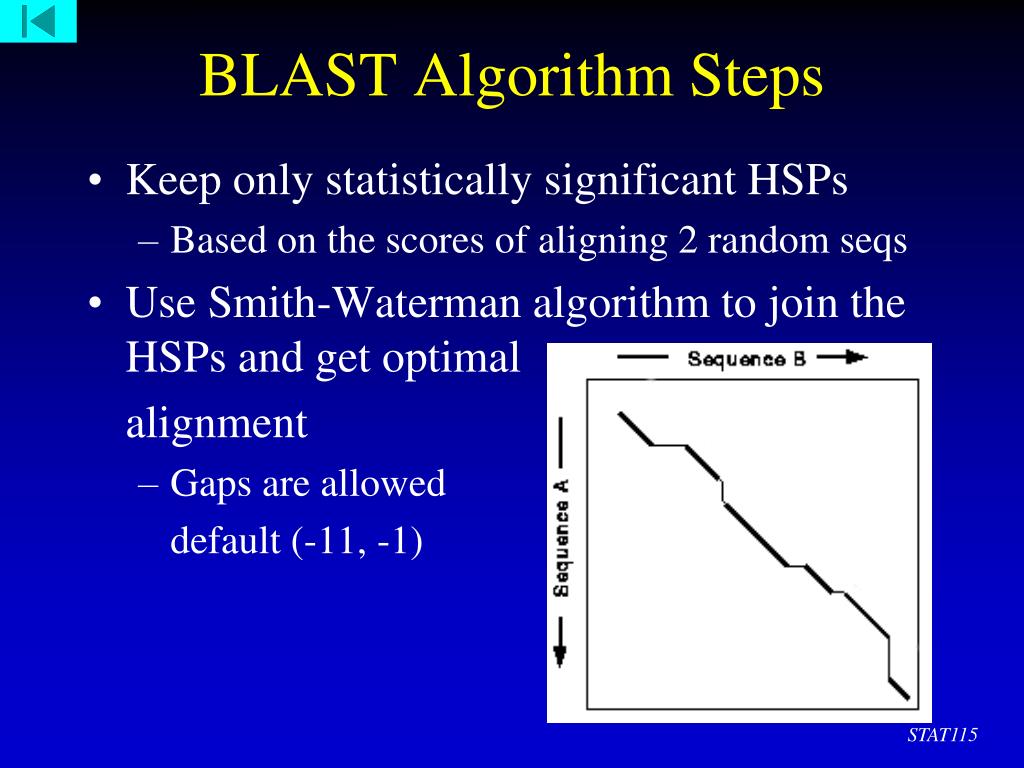 BLAST Algorithm Steps

• Keep only statistically significant HSPs
– Based on the scores of aligning 2 random seqs

• Use Smith-Waterman algorithm to join the HSPs and get optimal alignment
– Gaps are allowed default (-11, -1)

Sequence B

Sequence A

STAT115